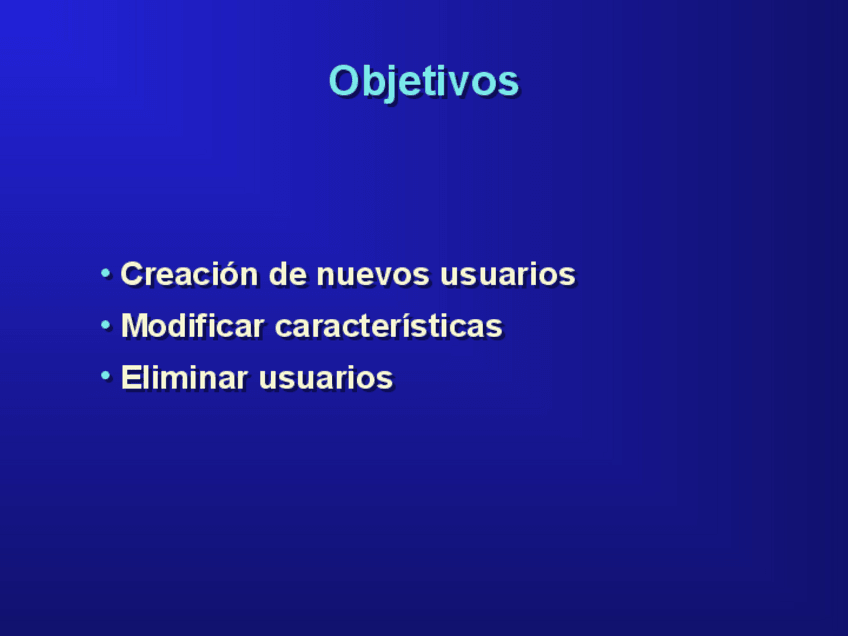 Objetivos

• Creación de nuevos usuarios
• Modificar características
• Eliminar usuarios